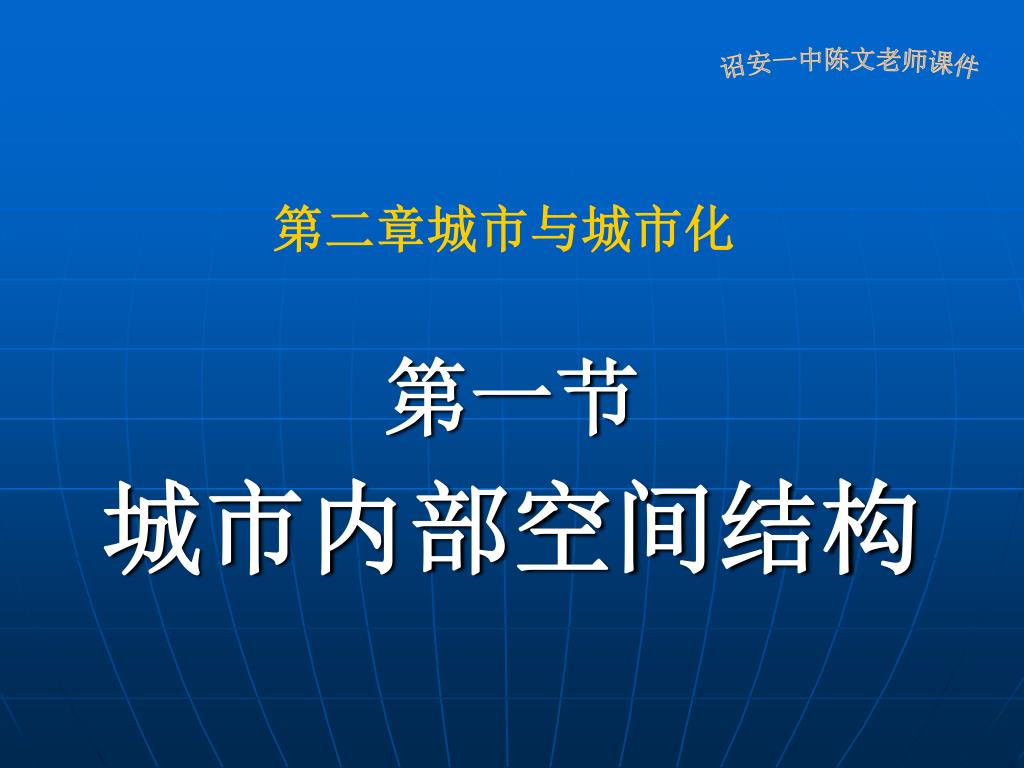 诏安一中陈文老师课件

第二章城市与城市化

第一节

城市内部空间结构